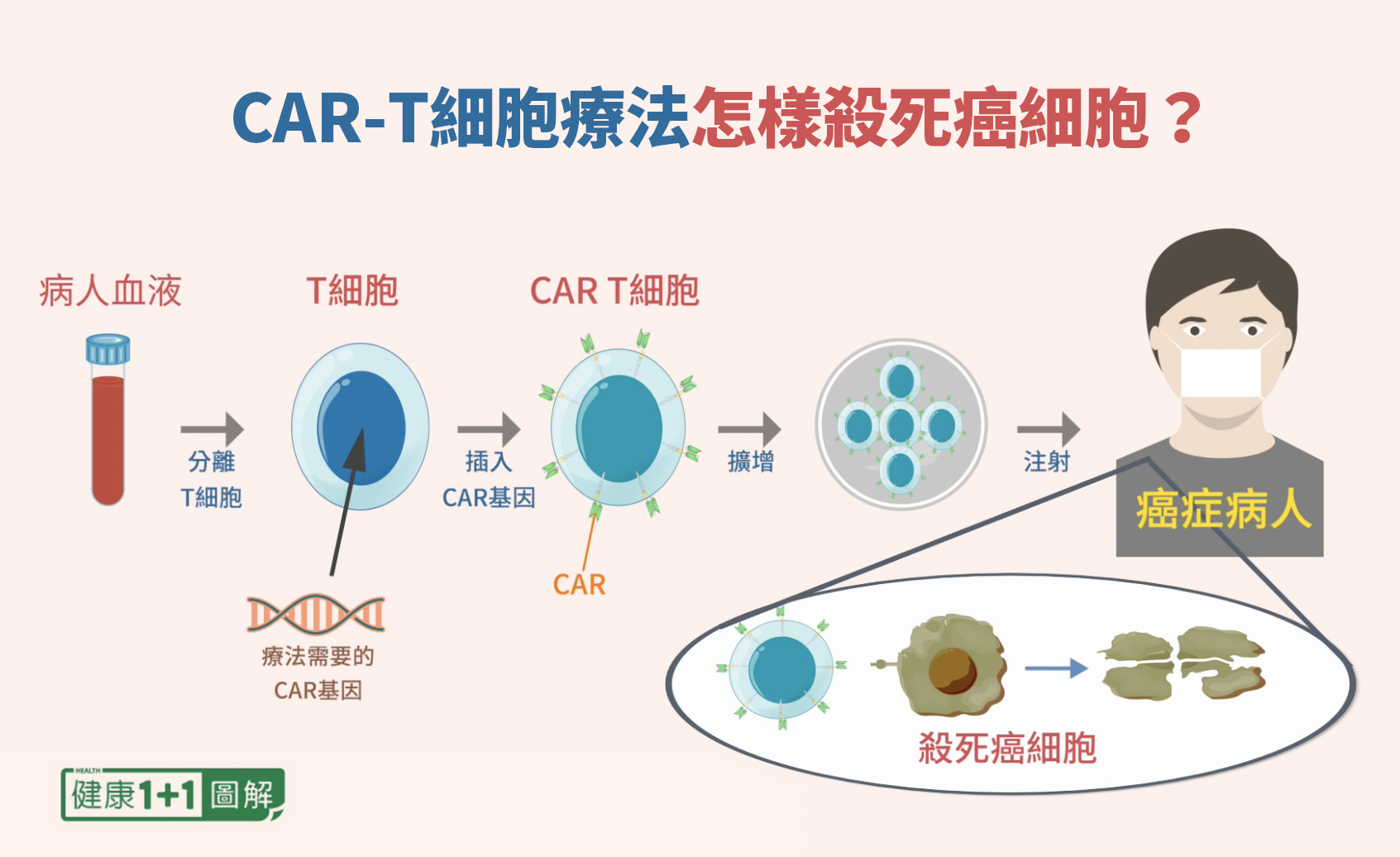 CAR-T細胞療法怎樣殺死癌細胞？

病人血液

分離
T細胞

T細胞

療法需要的
CAR基因

插入
CAR基因

CAR T細胞

CAR

擴增

注射

癌症病人

殺死癌細胞

HEALTH
健康1+1 圖解